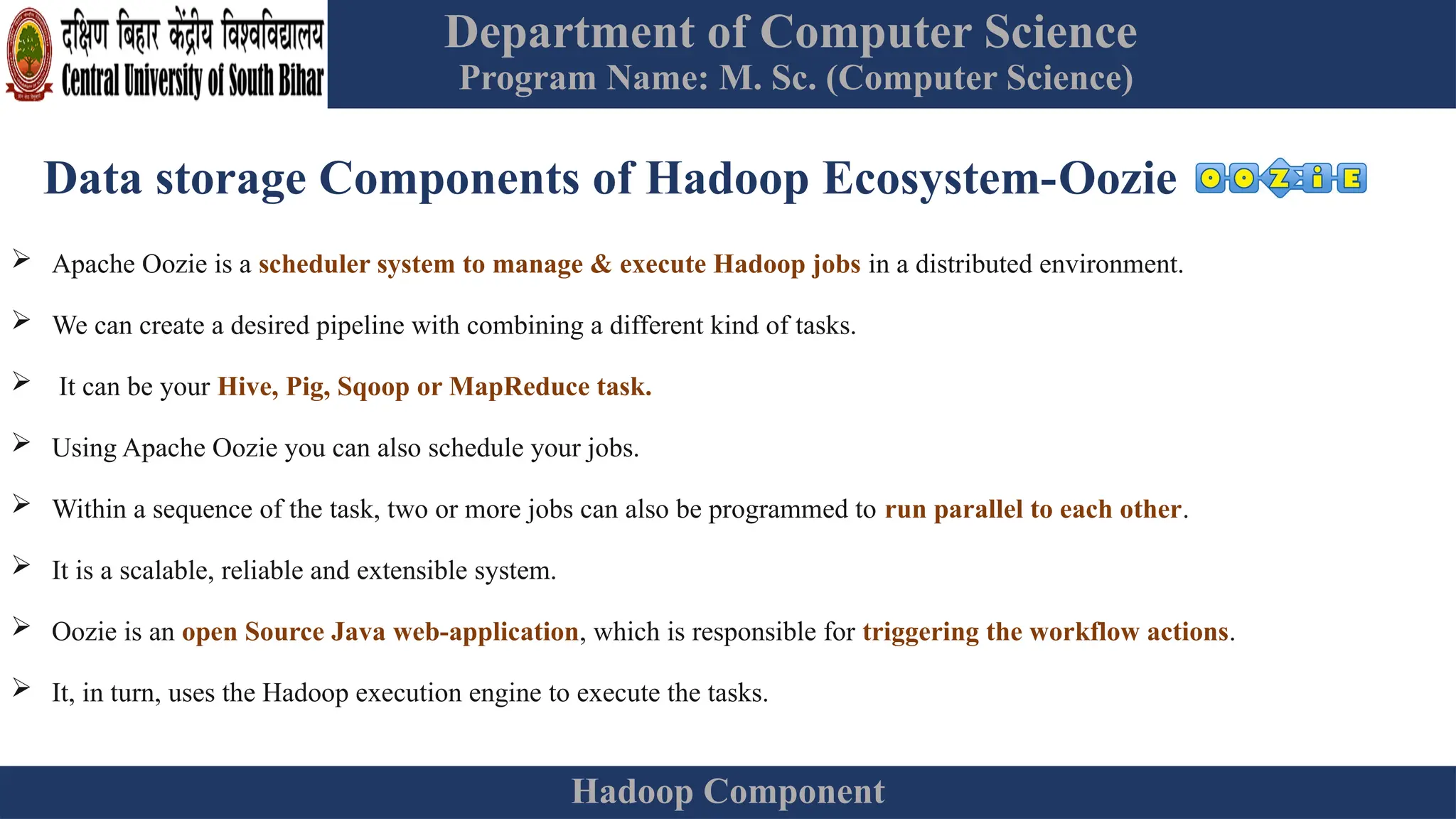 दक्षिण बिहार केंद्रीय विश्वविद्यालय
Central University of South Bihar

Department of Computer Science
Program Name: M. Sc. (Computer Science)

Data storage Components of Hadoop Ecosystem-Oozie OOZIE

➢ Apache Oozie is a scheduler system to manage & execute Hadoop jobs in a distributed environment.

➢ We can create a desired pipeline with combining a different kind of tasks.

➢ It can be your Hive, Pig, Sqoop or MapReduce task.

➢ Using Apache Oozie you can also schedule your jobs.

➢ Within a sequence of the task, two or more jobs can also be programmed to run parallel to each other.

➢ It is a scalable, reliable and extensible system.

➢ Oozie is an open Source Java web-application, which is responsible for triggering the workflow actions.

➢ It, in turn, uses the Hadoop execution engine to execute the tasks.

Hadoop Component